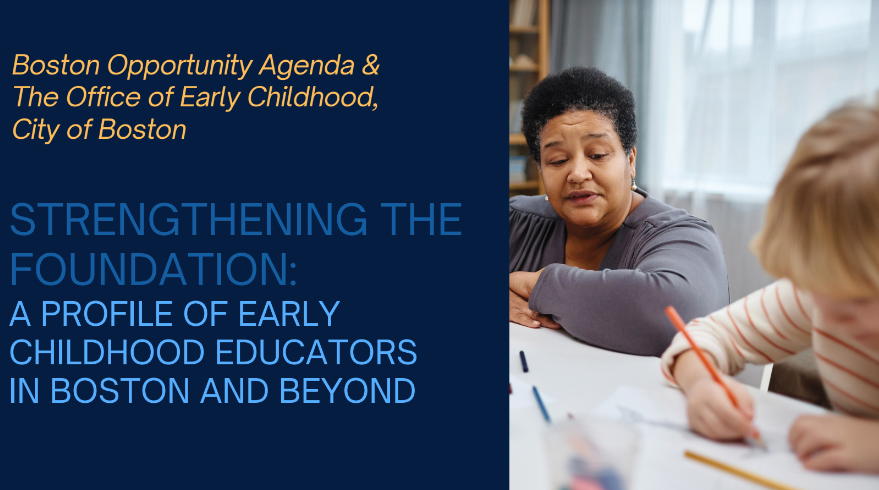 Boston Opportunity Agenda &
The Office of Early Childhood,
City of Boston

STRENGTHENING THE FOUNDATION:
A PROFILE OF EARLY CHILDHOOD EDUCATORS IN BOSTON AND BEYOND